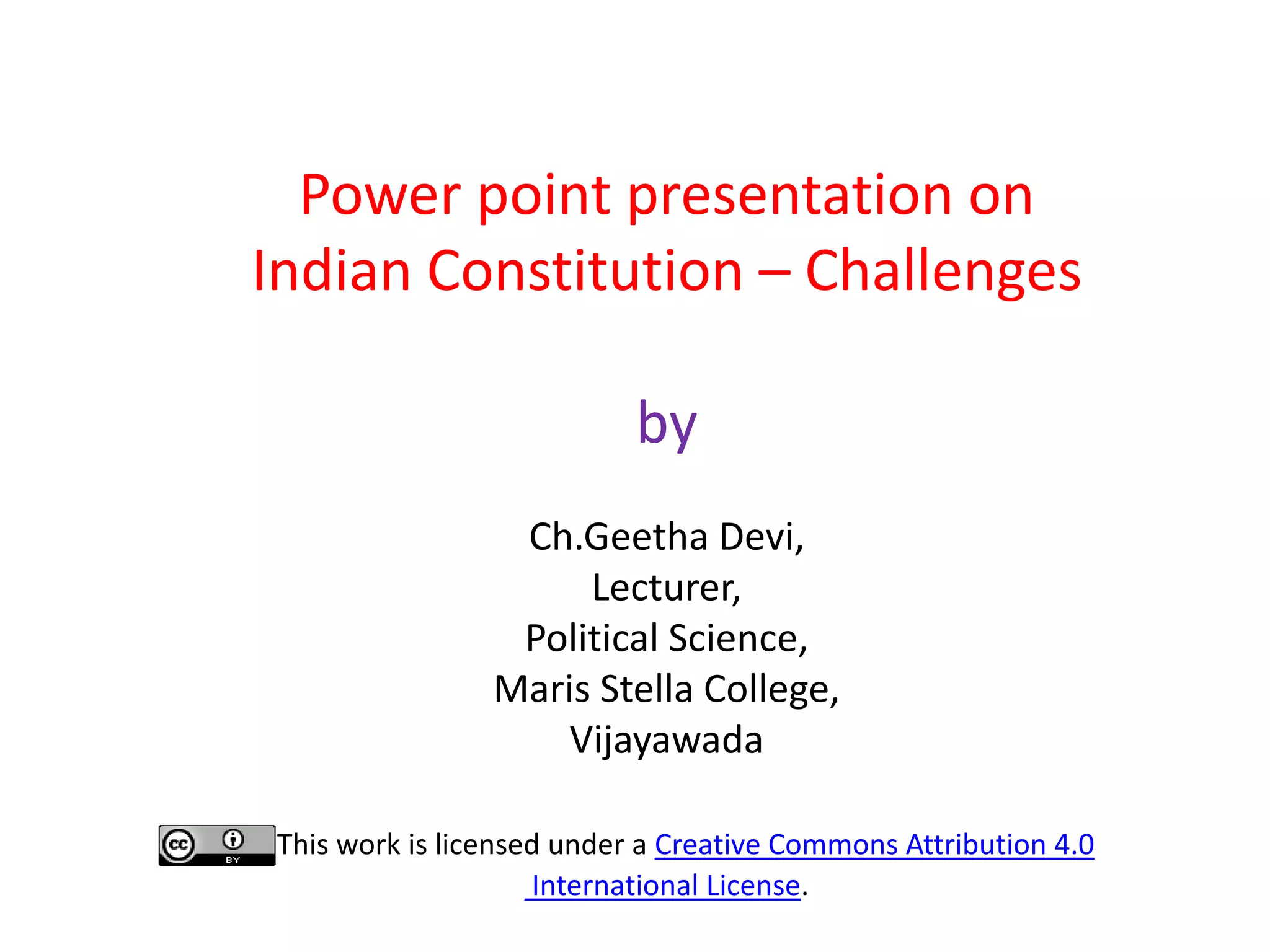 Power point presentation on Indian Constitution – Challenges

by

Ch.Geetha Devi,
Lecturer,
Political Science,
Maris Stella College,
Vijayawada

cc BY This work is licensed under a Creative Commons Attribution 4.0 International License.